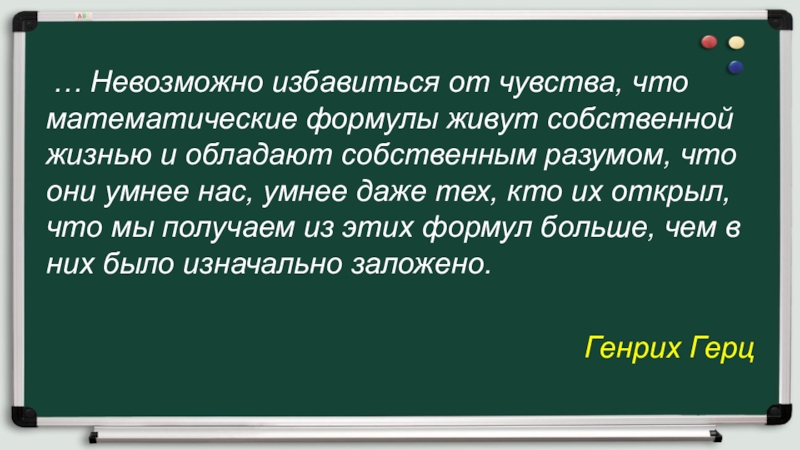 … Невозможно избавиться от чувства, что математические формулы живут собственной жизнью и обладают собственным разумом, что они умнее нас, умнее даже тех, кто их открыл, что мы получаем из этих формул больше, чем в них было изначально заложено.

Генрих Герц